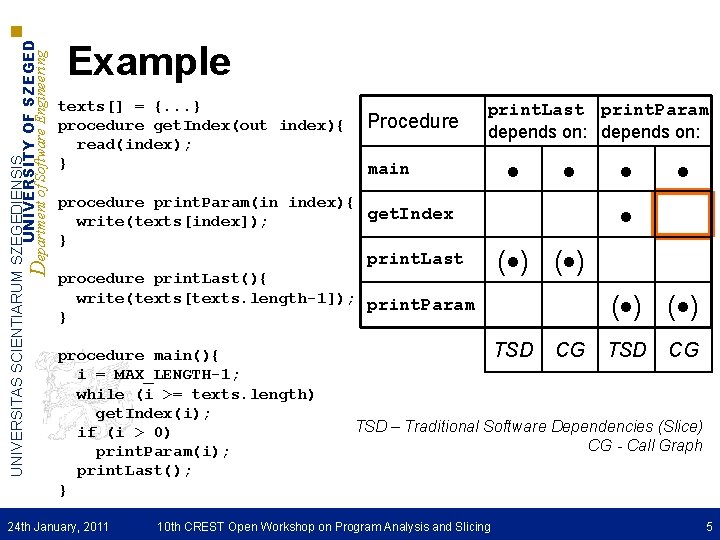 UNIVERSITAS SCIENTIARUM SZEGEDIENSIS
UNIVERSITY OF SZEGED
Department of Software Engineering

Example

texts[] = {...}
procedure getIndex(out index){
  read(index);
}

procedure printParam(in index){
  write(texts[index]);
}

procedure printLast(){
  write(texts[texts.length-1]);
}

procedure main(){
  i = MAX_LENGTH-1;
  while (i >= texts.length)
    getIndex(i);
  if (i > 0)
    printParam(i);
  printLast();
}

| Procedure | printLast depends on: | | printParam depends on: | |
|---|---|---|---|---|
| main | ● | ● | ● | ● |
| getIndex | | | ● | |
| printLast | (●) | (●) | | |
| printParam | | | (●) | (●) |
| | TSD | CG | TSD | CG |

TSD – Traditional Software Dependencies (Slice)
CG - Call Graph

24th January, 2011 10th CREST Open Workshop on Program Analysis and Slicing 5